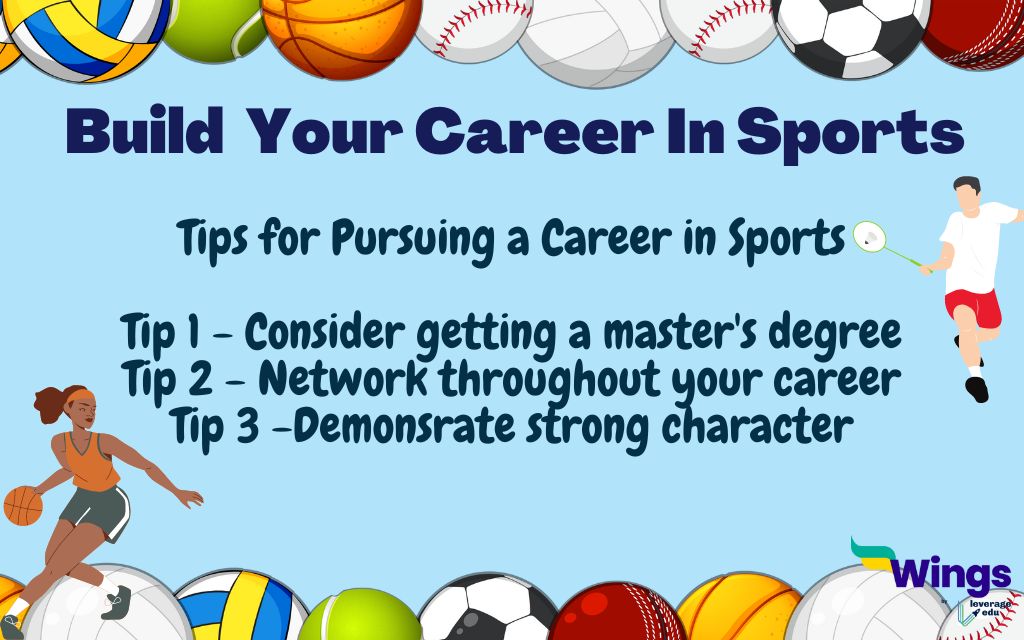 Build Your Career In Sports

Tips for Pursuing a Career in Sports

Tip 1 - Consider getting a master's degree
Tip 2 - Network throughout your career
Tip 3 -Demonsrate strong character

Wings
leverage edu